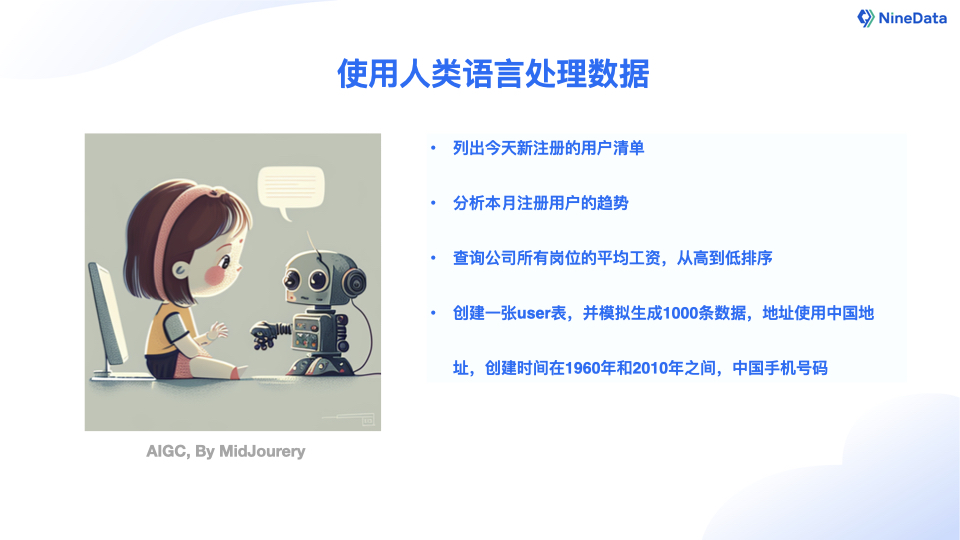 NineData

使用人类语言处理数据

AIGC, By MidJourery

• 列出今天新注册的用户清单

• 分析本月注册用户的趋势

• 查询公司所有岗位的平均工资，从高到低排序

• 创建一张user表，并模拟生成1000条数据，地址使用中国地址，创建时间在1960年和2010年之间，中国手机号码